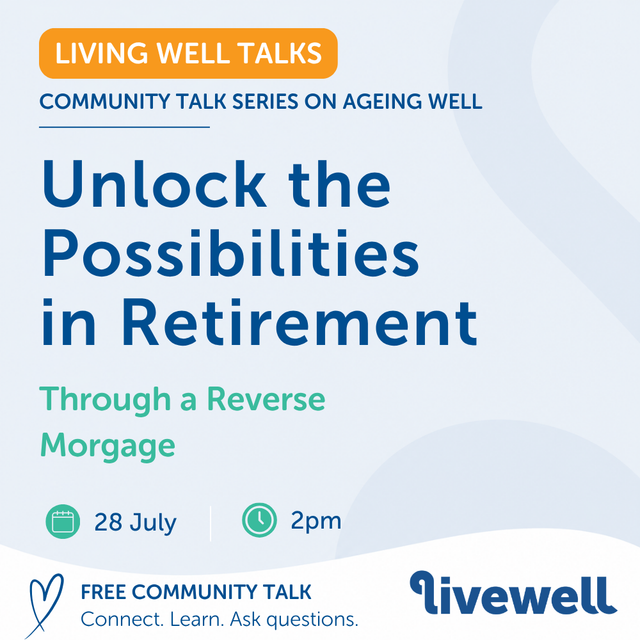 LIVING WELL TALKS
COMMUNITY TALK SERIES ON AGEING WELL

Unlock the Possibilities in Retirement

Through a Reverse Morgage

28 July

2pm

FREE COMMUNITY TALK
Connect. Learn. Ask questions.

livewell